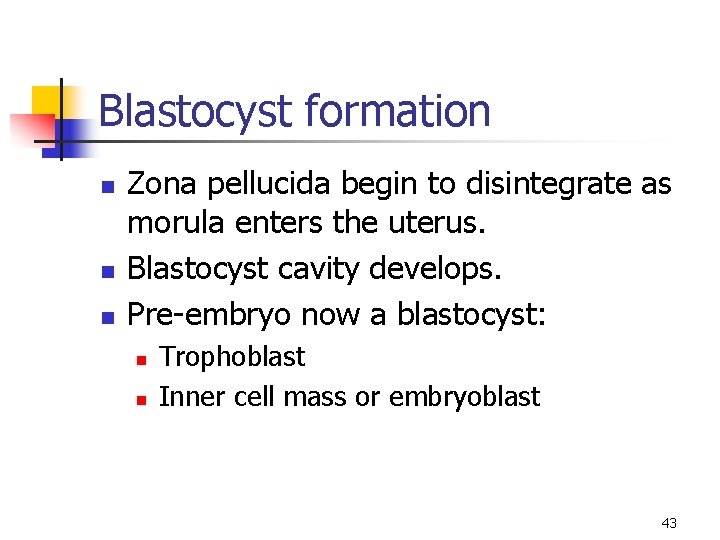 Blastocyst formation

- Zona pellucida begin to disintegrate as morula enters the uterus.
- Blastocyst cavity develops.
- Pre-embryo now a blastocyst:
  - Trophoblast
  - Inner cell mass or embryoblast

43